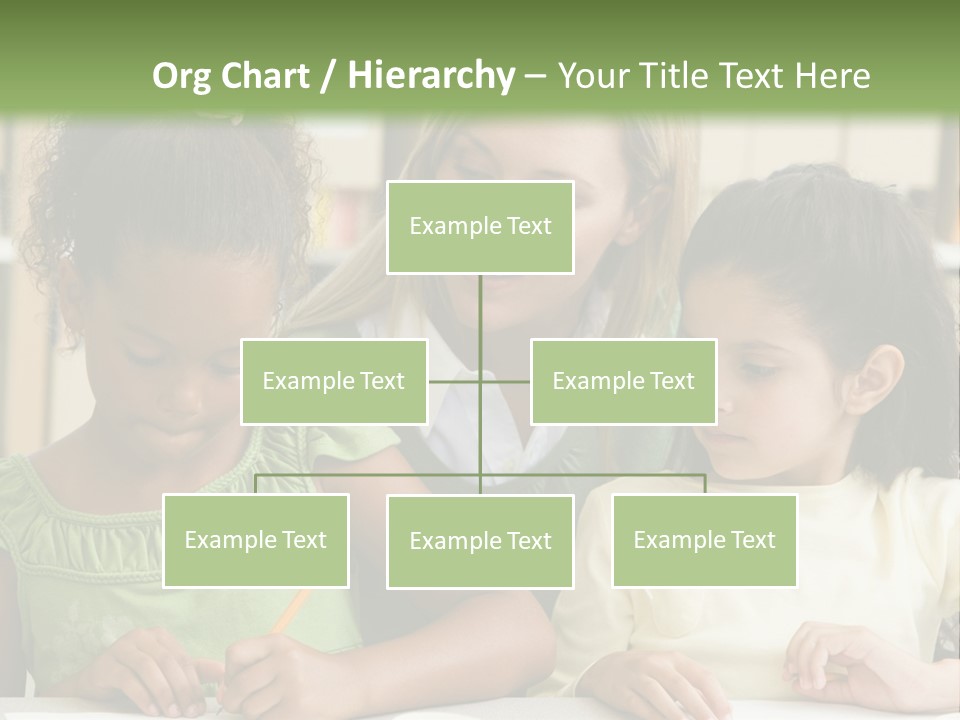 Org Chart / Hierarchy – Your Title Text Here

Example Text

Example Text

Example Text

Example Text

Example Text

Example Text